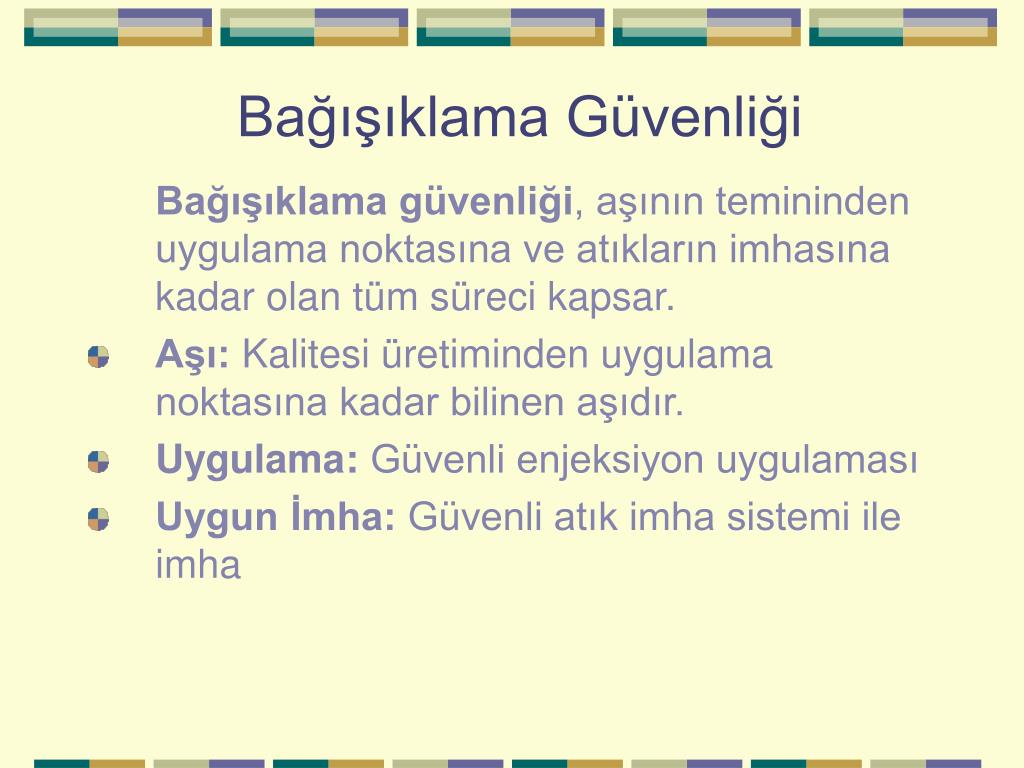 Bağışıklama Güvenliği

Bağışıklama güvenliği, aşının temininden uygulama noktasına ve atıkların imhasına kadar olan tüm süreci kapsar.

Aşı: Kalitesi üretiminden uygulama noktasına kadar bilinen aşıdır.

Uygulama: Güvenli enjeksiyon uygulaması

Uygun İmha: Güvenli atık imha sistemi ile imha